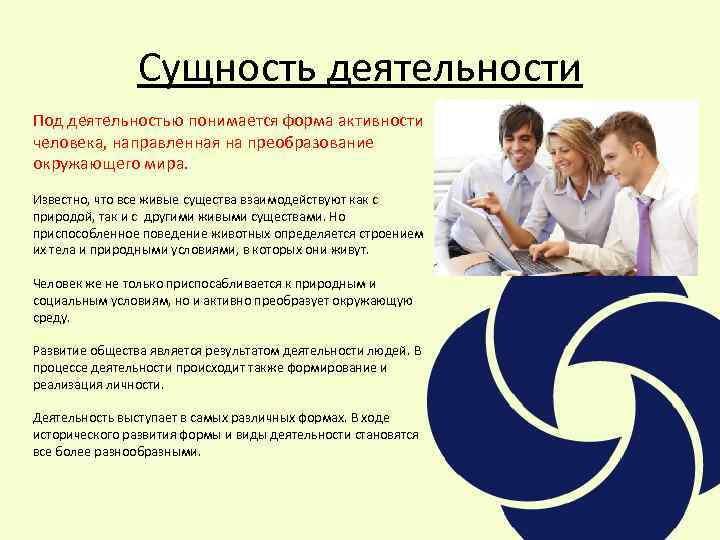 Сущность деятельности

Под деятельностью понимается форма активности человека, направленная на преобразование окружающего мира.

Известно, что все живые существа взаимодействуют как с природой, так и с другими живыми существами. Но приспособленное поведение животных определяется строением их тела и природными условиями, в которых они живут.

Человек же не только приспосабливается к природным и социальным условиям, но и активно преобразует окружающую среду.

Развитие общества является результатом деятельности людей. В процессе деятельности происходит также формирование и реализация личности.

Деятельность выступает в самых различных формах. В ходе исторического развития формы и виды деятельности становятся все более разнообразными.